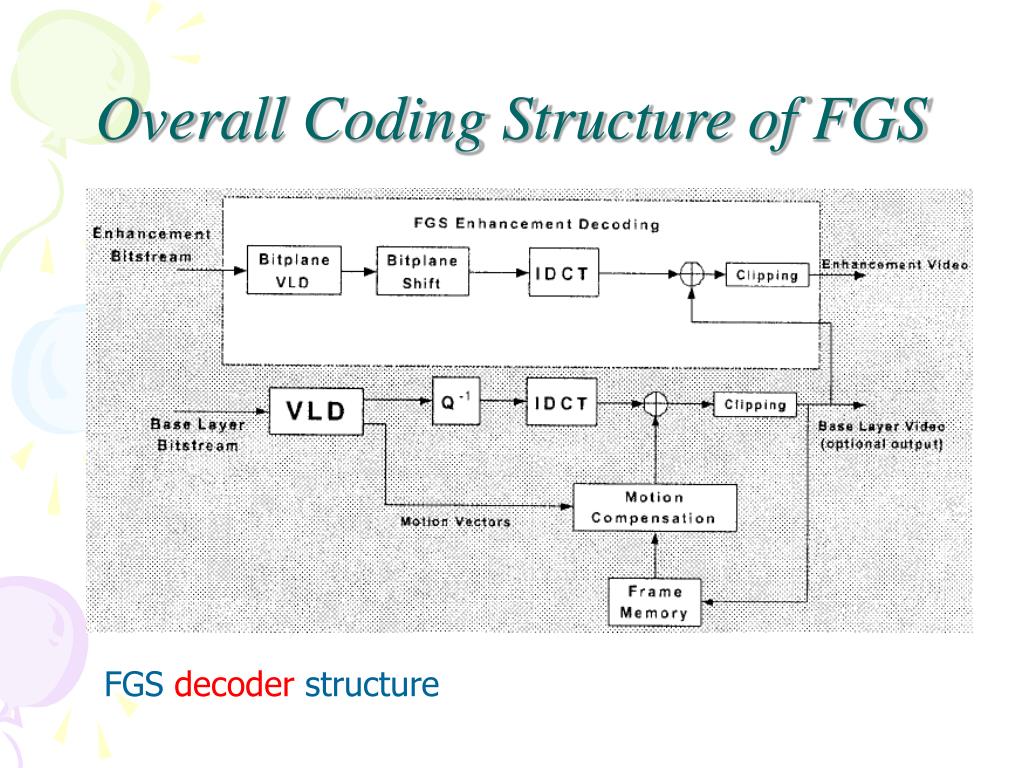 Overall Coding Structure of FGS

FGS Enhancement Decoding

Enhancement Bitstream

Bitplane VLD

Bitplane Shift

IDCT

Clipping

Enhancement Video

Base Layer Bitstream

VLD

$Q^{-1}$

IDCT

Clipping

Base Layer Video (optional output)

Motion Vectors

Motion Compensation

Frame Memory

FGS decoder structure